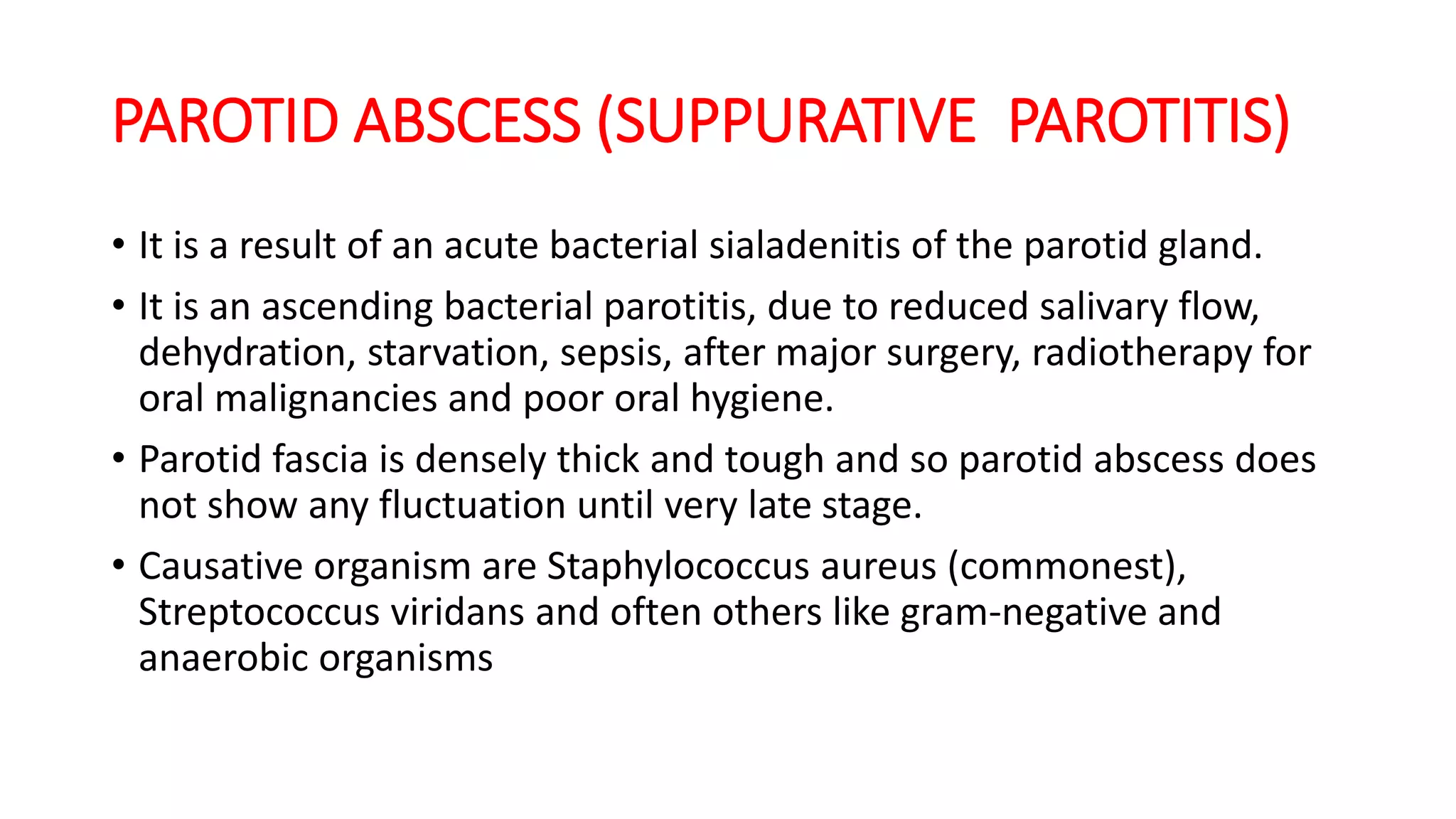 PAROTID ABSCESS (SUPPURATIVE PAROTITIS)

• It is a result of an acute bacterial sialadenitis of the parotid gland.

• It is an ascending bacterial parotitis, due to reduced salivary flow, dehydration, starvation, sepsis, after major surgery, radiotherapy for oral malignancies and poor oral hygiene.

• Parotid fascia is densely thick and tough and so parotid abscess does not show any fluctuation until very late stage.

• Causative organism are Staphylococcus aureus (commonest), Streptococcus viridans and often others like gram-negative and anaerobic organisms